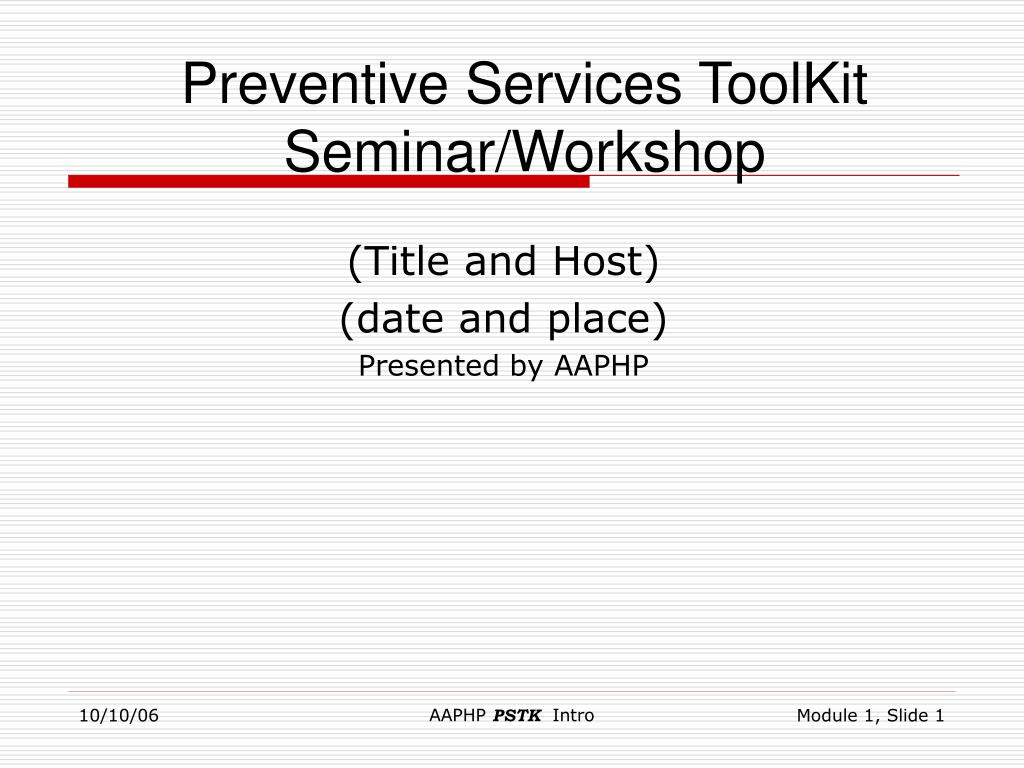 Preventive Services ToolKit Seminar/Workshop

(Title and Host)
(date and place)
Presented by AAPHP

10/10/06

AAPHP PSTK Intro

Module 1, Slide 1